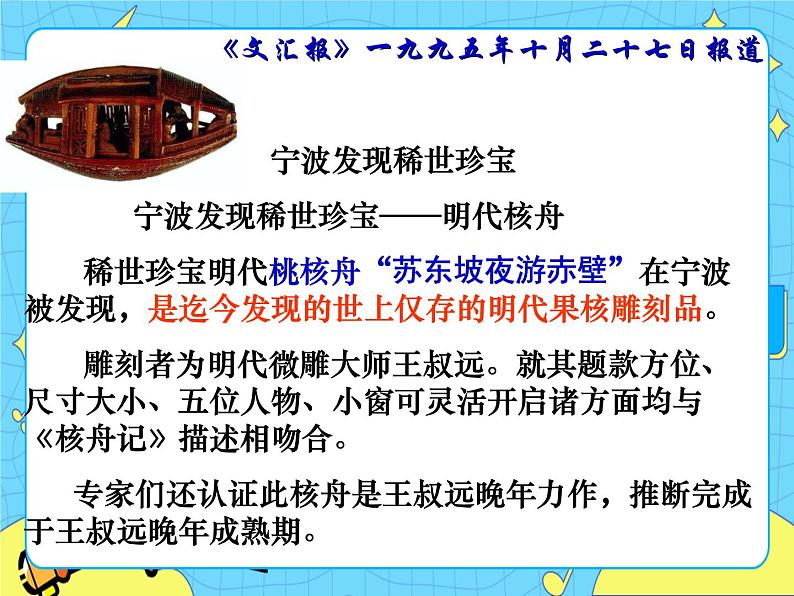 《文汇报》一九九五年十月二十七日报道

宁波发现稀世珍宝

宁波发现稀世珍宝——明代核舟

稀世珍宝明代桃核舟“苏东坡夜游赤壁”在宁波被发现，是迄今发现的世上仅存的明代果核雕刻品。

雕刻者为明代微雕大师王叔远。就其题款方位、尺寸大小、五位人物、小窗可灵活开启诸方面均与《核舟记》描述相吻合。

专家们还认证此核舟是王叔远晚年力作，推断完成于王叔远晚年成熟期。